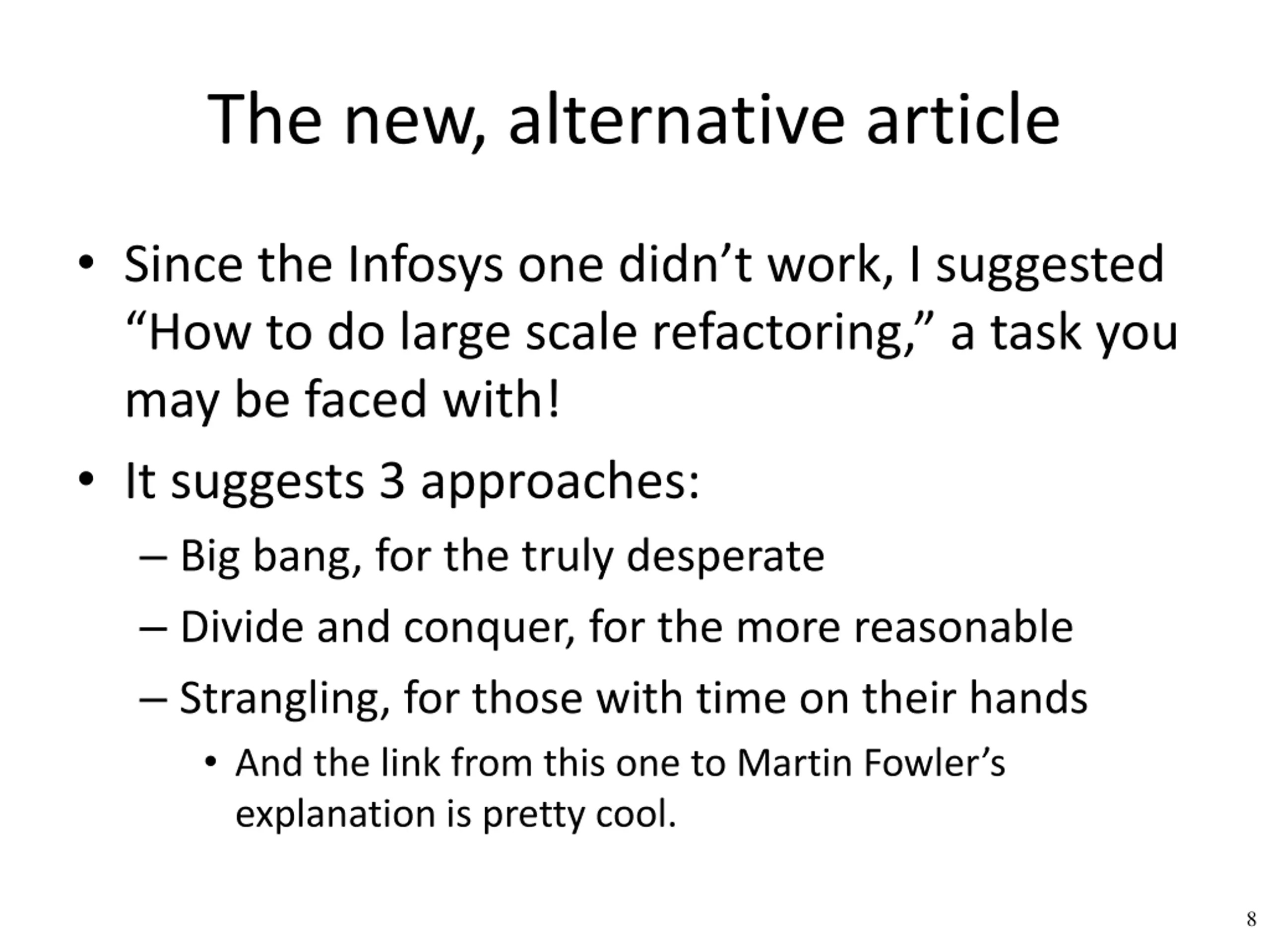 The new, alternative article

• Since the Infosys one didn’t work, I suggested “How to do large scale refactoring,” a task you may be faced with!

• It suggests 3 approaches:

– Big bang, for the truly desperate

– Divide and conquer, for the more reasonable

– Strangling, for those with time on their hands

• And the link from this one to Martin Fowler’s explanation is pretty cool.

8